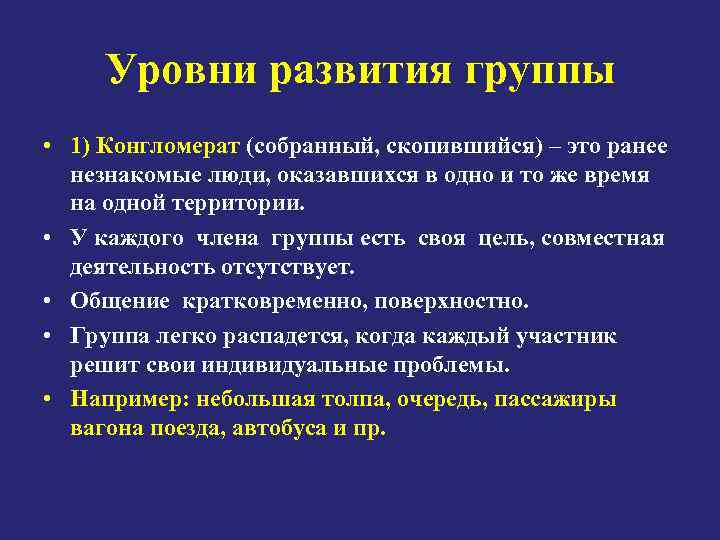 Уровни развития группы

• 1) Конгломерат (собранный, скопившийся) – это ранее незнакомые люди, оказавшихся в одно и то же время на одной территории.

• У каждого члена группы есть своя цель, совместная деятельность отсутствует.

• Общение кратковременно, поверхностно.

• Группа легко распадется, когда каждый участник решит свои индивидуальные проблемы.

• Например: небольшая толпа, очередь, пассажиры вагона поезда, автобуса и пр.